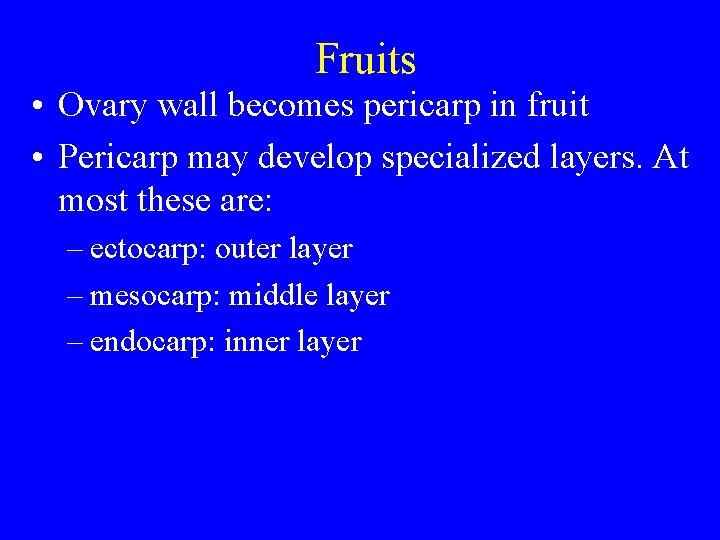 Fruits

• Ovary wall becomes pericarp in fruit

• Pericarp may develop specialized layers. At most these are:

– ectocarp: outer layer

– mesocarp: middle layer

– endocarp: inner layer